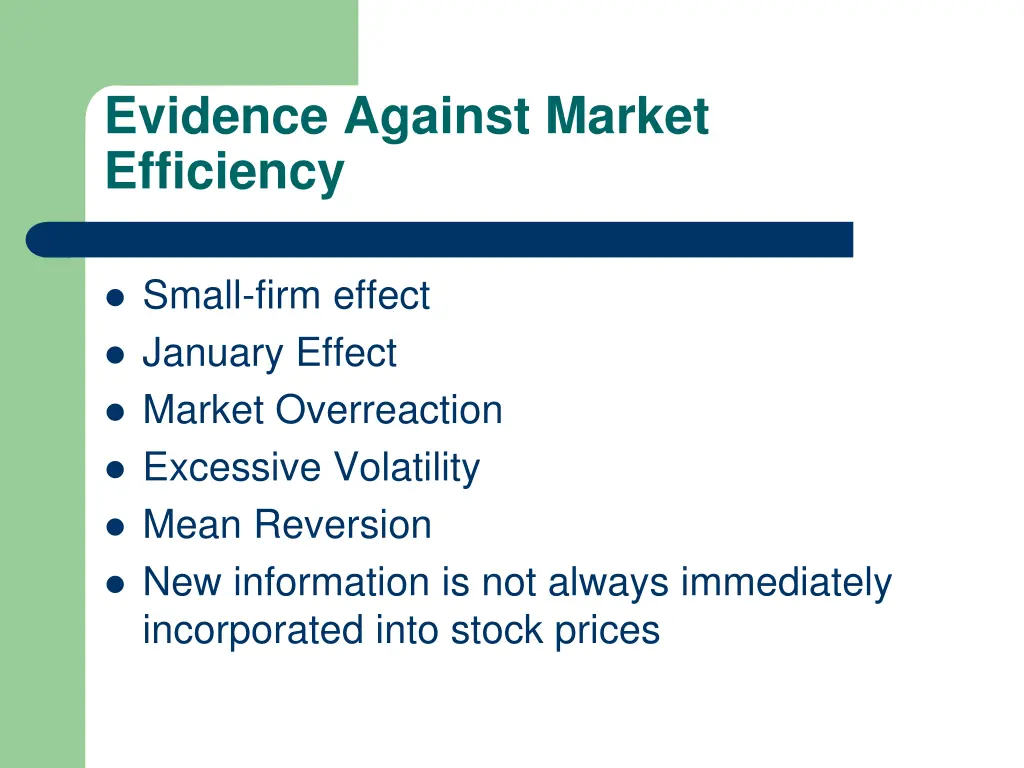 Evidence Against Market Efficiency

- Small-firm effect
- January Effect
- Market Overreaction
- Excessive Volatility
- Mean Reversion
- New information is not always immediately incorporated into stock prices